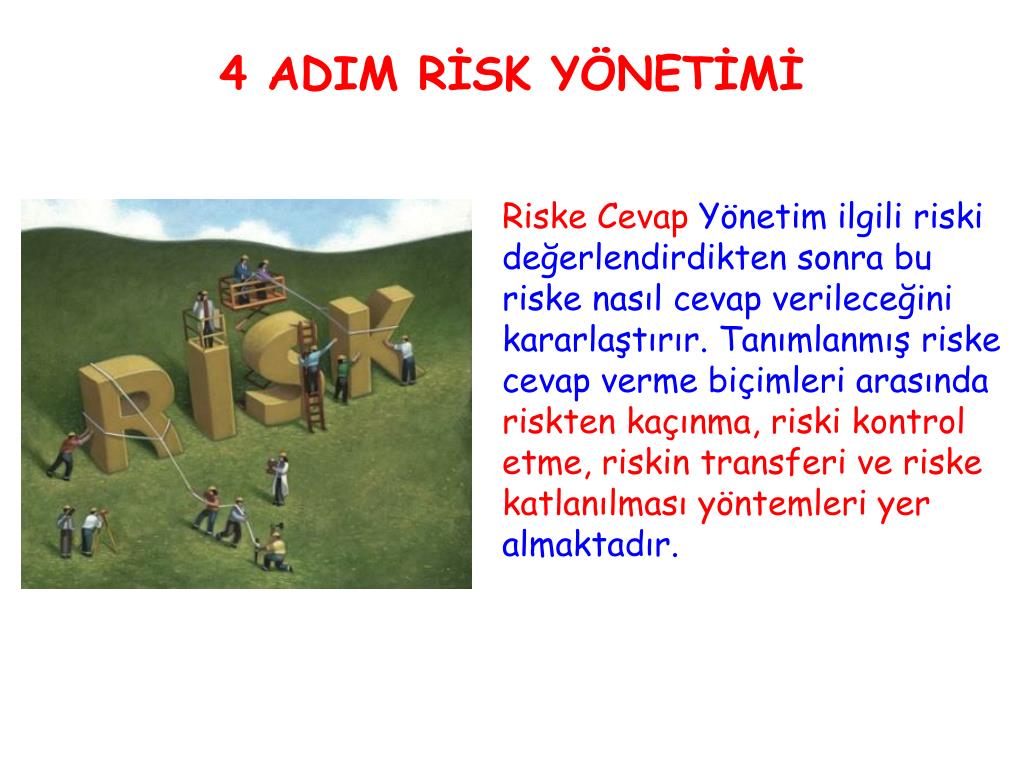 4 ADIM RİSK YÖNETİMİ

RISK

Riske Cevap Yönetim ilgili riski değerlendirdikten sonra bu riske nasıl cevap verileceğini kararlaştırır. Tanımlanmış riske cevap verme biçimleri arasında riskten kaçınma, riski kontrol etme, riskin transferi ve riske katlanılması yöntemleri yer almaktadır.